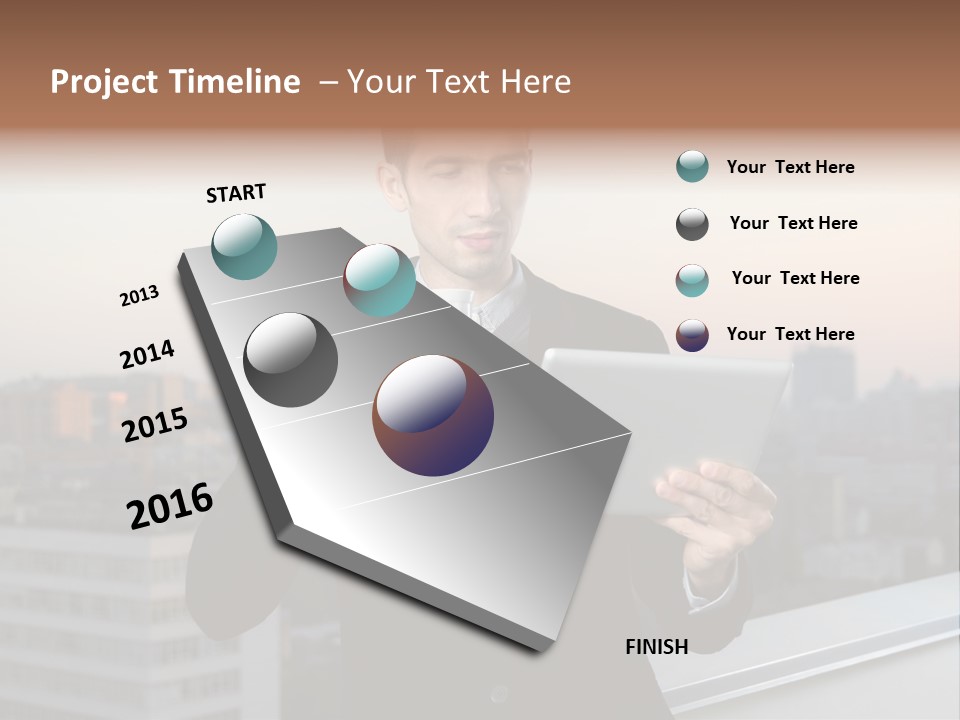 Project Timeline – Your Text Here

START

2013

2014

2015

2016

FINISH

Your Text Here

Your Text Here

Your Text Here

Your Text Here